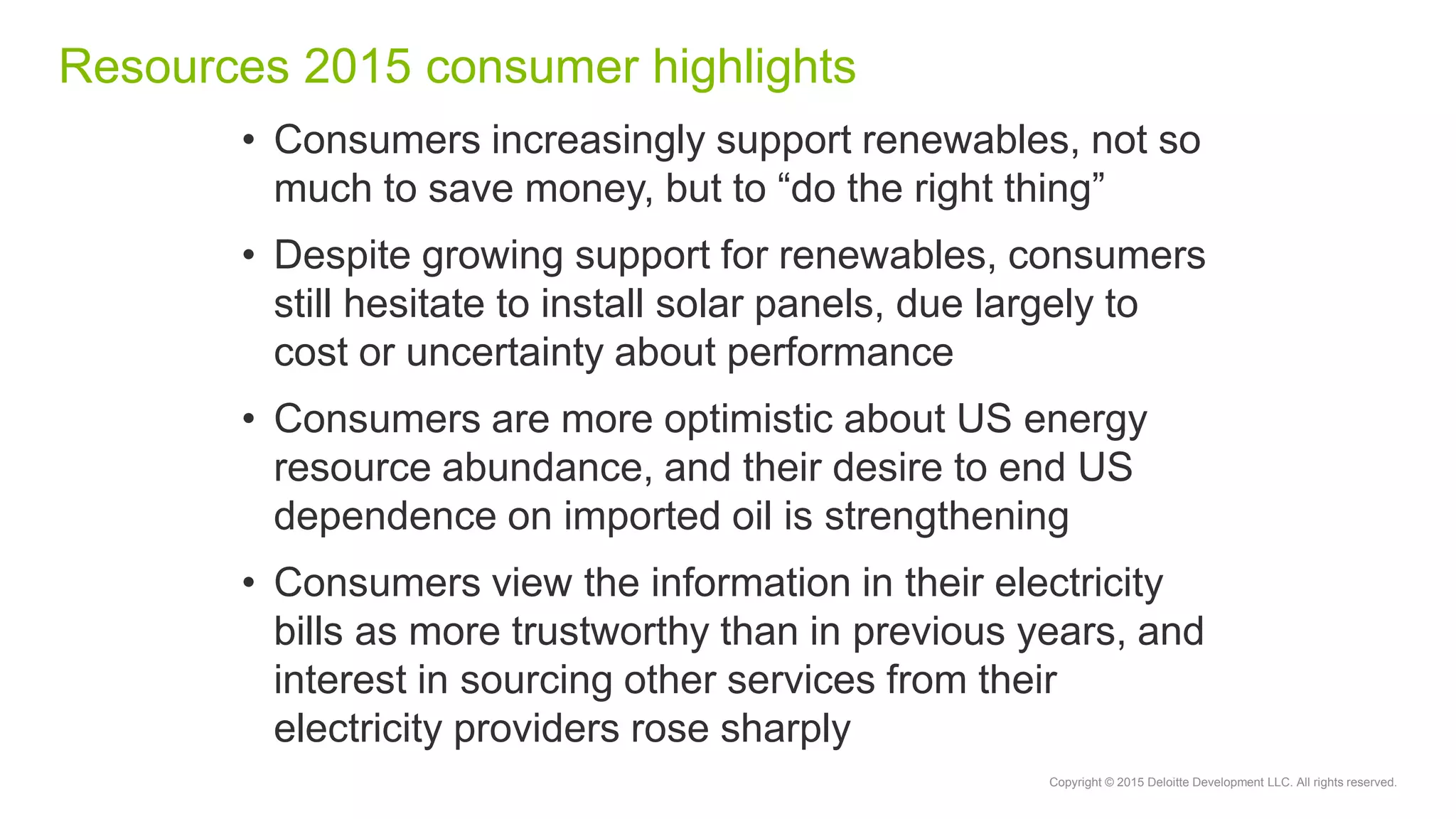 Resources 2015 consumer highlights

• Consumers increasingly support renewables, not so much to save money, but to “do the right thing”

• Despite growing support for renewables, consumers still hesitate to install solar panels, due largely to cost or uncertainty about performance

• Consumers are more optimistic about US energy resource abundance, and their desire to end US dependence on imported oil is strengthening

• Consumers view the information in their electricity bills as more trustworthy than in previous years, and interest in sourcing other services from their electricity providers rose sharply

Copyright © 2015 Deloitte Development LLC. All rights reserved.